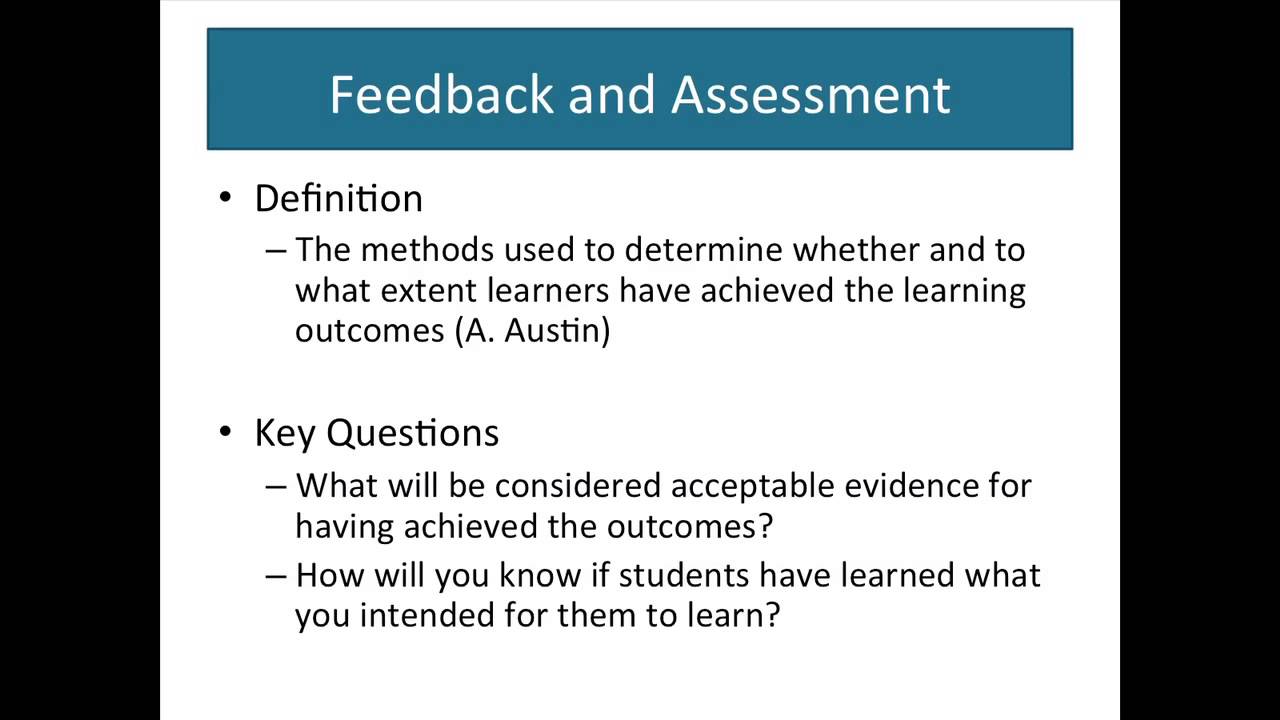 Feedback and Assessment

• Definition
– The methods used to determine whether and to what extent learners have achieved the learning outcomes (A. Austin)

• Key Questions
– What will be considered acceptable evidence for having achieved the outcomes?
– How will you know if students have learned what you intended for them to learn?